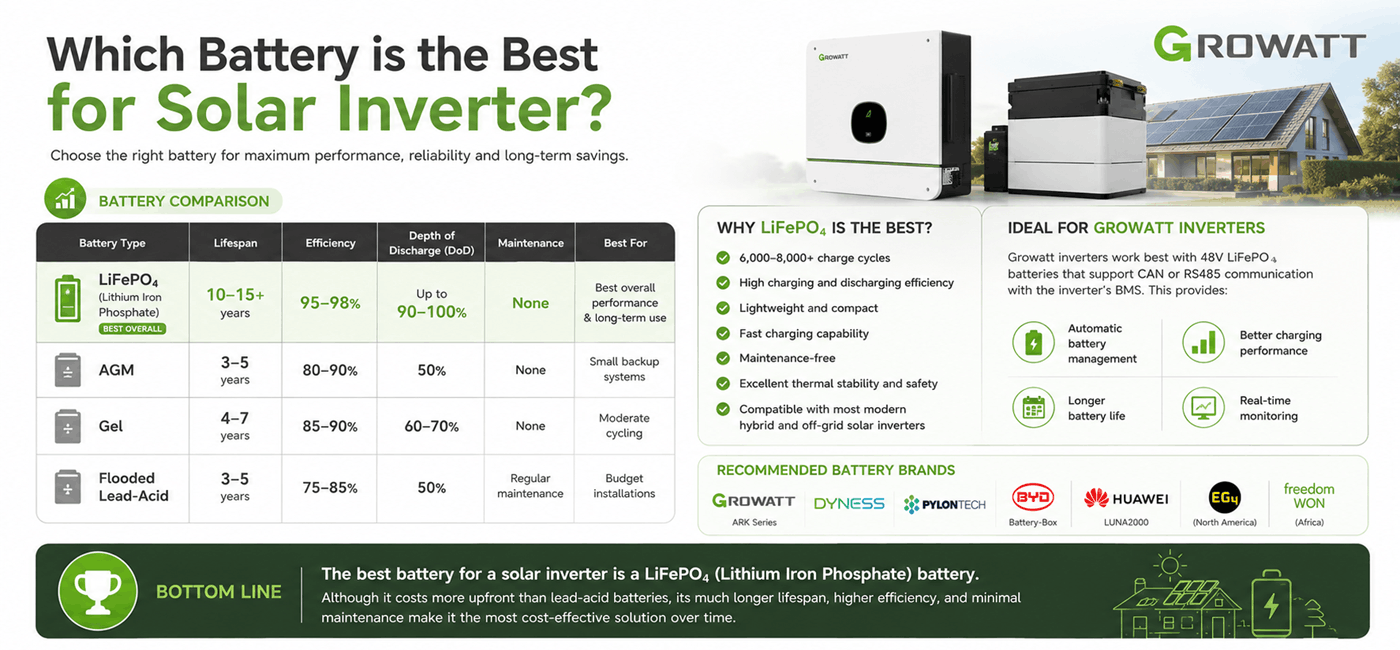 Which Battery is the Best for Solar Inverter?

Choose the right battery for maximum performance, reliability and long-term savings.

GROWATT

GROWATT

BATTERY COMPARISON

| Battery Type | Lifespan | Efficiency | Depth of Discharge (DoD) | Maintenance | Best For |
|---|---|---|---|---|---|
| $LiFePO_4$ (Lithium Iron Phosphate) BEST OVERALL | 10–15+ years | 95–98% | Up to 90–100% | None | Best overall performance & long-term use |
| AGM | 3–5 years | 80–90% | 50% | None | Small backup systems |
| Gel | 4–7 years | 85–90% | 60–70% | None | Moderate cycling |
| Flooded Lead-Acid | 3–5 years | 75–85% | 50% | Regular maintenance | Budget installations |

WHY $LiFePO_4$ IS THE BEST?

6,000–8,000+ charge cycles
High charging and discharging efficiency
Lightweight and compact
Fast charging capability
Maintenance-free
Excellent thermal stability and safety
Compatible with most modern hybrid and off-grid solar inverters

IDEAL FOR GROWATT INVERTERS

Growatt inverters work best with 48V $LiFePO_4$ batteries that support CAN or RS485 communication with the inverter's BMS. This provides:

Automatic battery management
Better charging performance
Longer battery life
Real-time monitoring

RECOMMENDED BATTERY BRANDS

GROWATT ARK Series
DYNESS
PYLONTECH
BYD Battery-Box
HUAWEI LUNA2000
EG4 (North America)
freedom WON (Africa)

BOTTOM LINE

The best battery for a solar inverter is a $LiFePO_4$ (Lithium Iron Phosphate) battery.
Although it costs more upfront than lead-acid batteries, its much longer lifespan, higher efficiency, and minimal maintenance make it the most cost-effective solution over time.